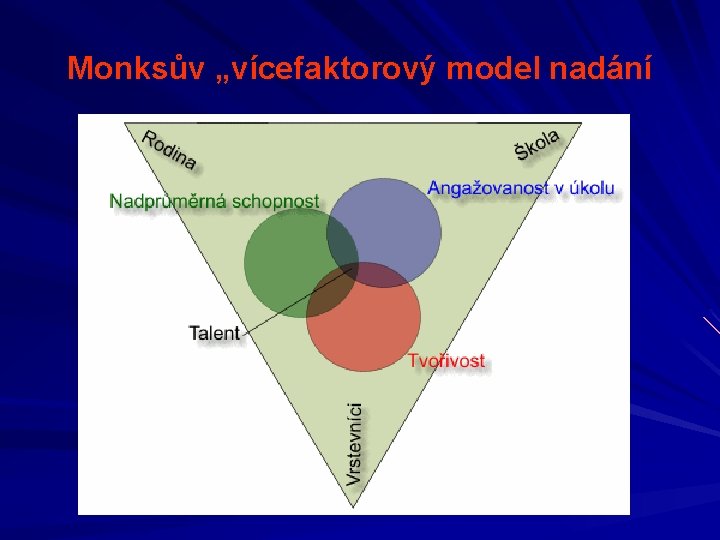 Monksův „vícefaktorový model nadání

Rodina

Škola

Nadprůměrná schopnost

Angažovanost v úkolu

Talent

Tvořivost

Vrstevníci